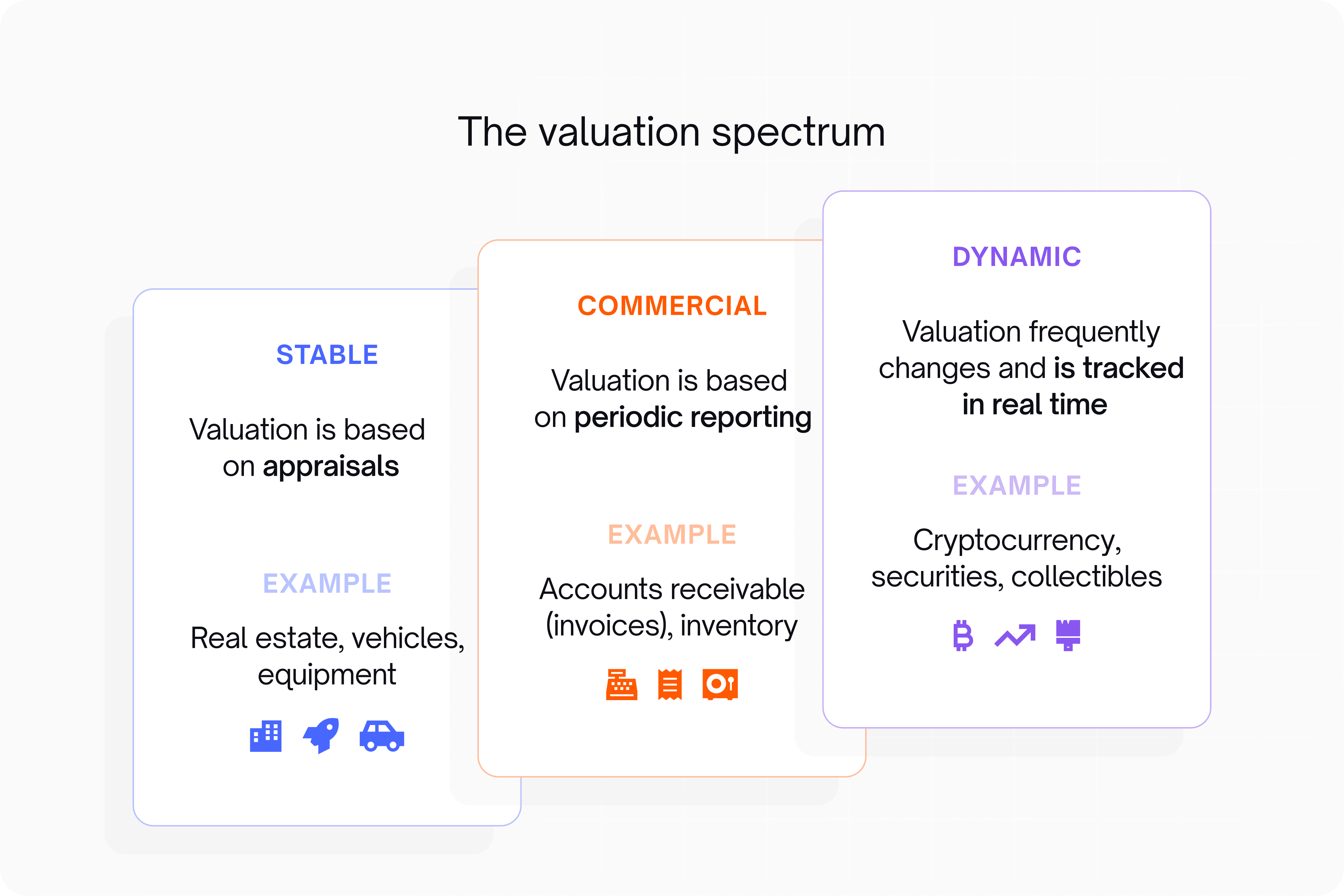 The valuation spectrum

STABLE

Valuation is based on appraisals

EXAMPLE

Real estate, vehicles, equipment

COMMERCIAL

Valuation is based on periodic reporting

EXAMPLE

Accounts receivable (invoices), inventory

DYNAMIC

Valuation frequently changes and is tracked in real time

EXAMPLE

Cryptocurrency, securities, collectibles